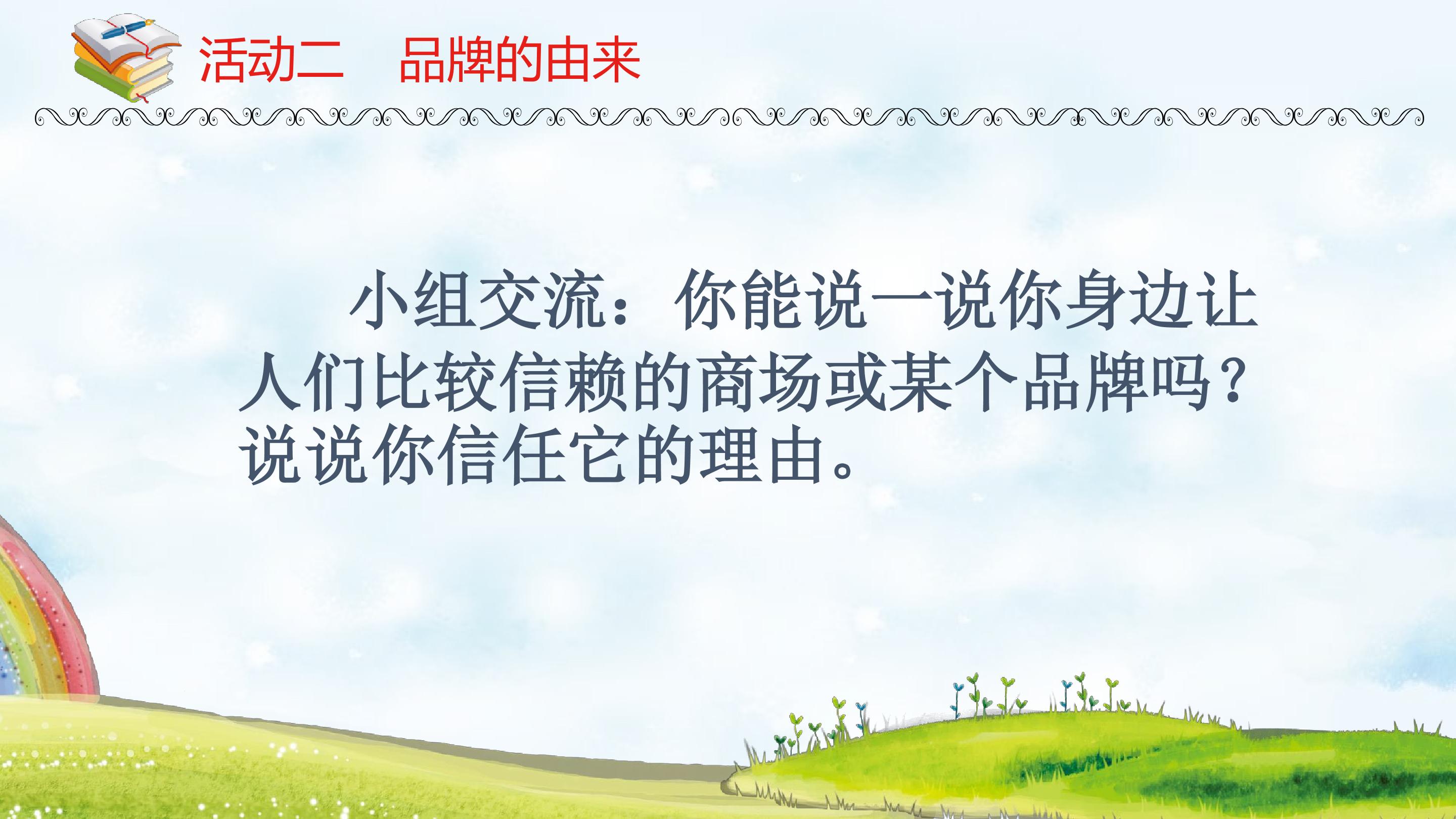 活动二　品牌的由来

小组交流：你能说一说你身边让人们比较信赖的商场或某个品牌吗？说说你信任它的理由。